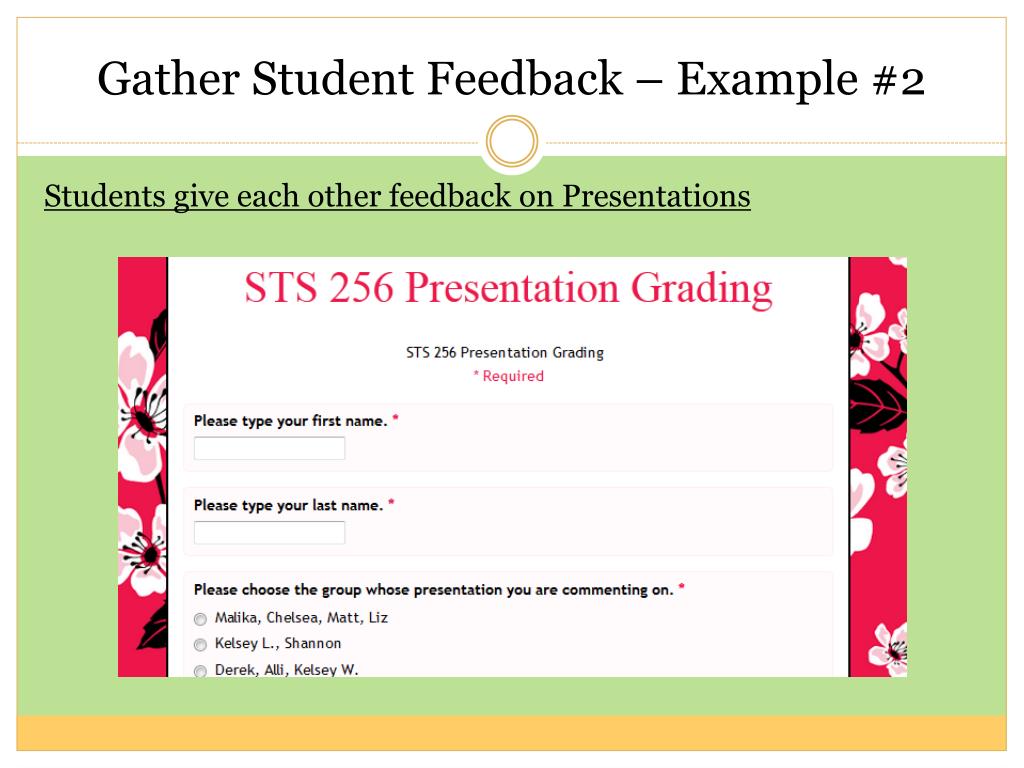 Gather Student Feedback – Example #2

Students give each other feedback on Presentations

STS 256 Presentation Grading

STS 256 Presentation Grading

* Required

Please type your first name. *

Please type your last name. *

Please choose the group whose presentation you are commenting on. *

Malika, Chelsea, Matt, Liz

Kelsey L., Shannon

Derek, Alli, Kelsey W.